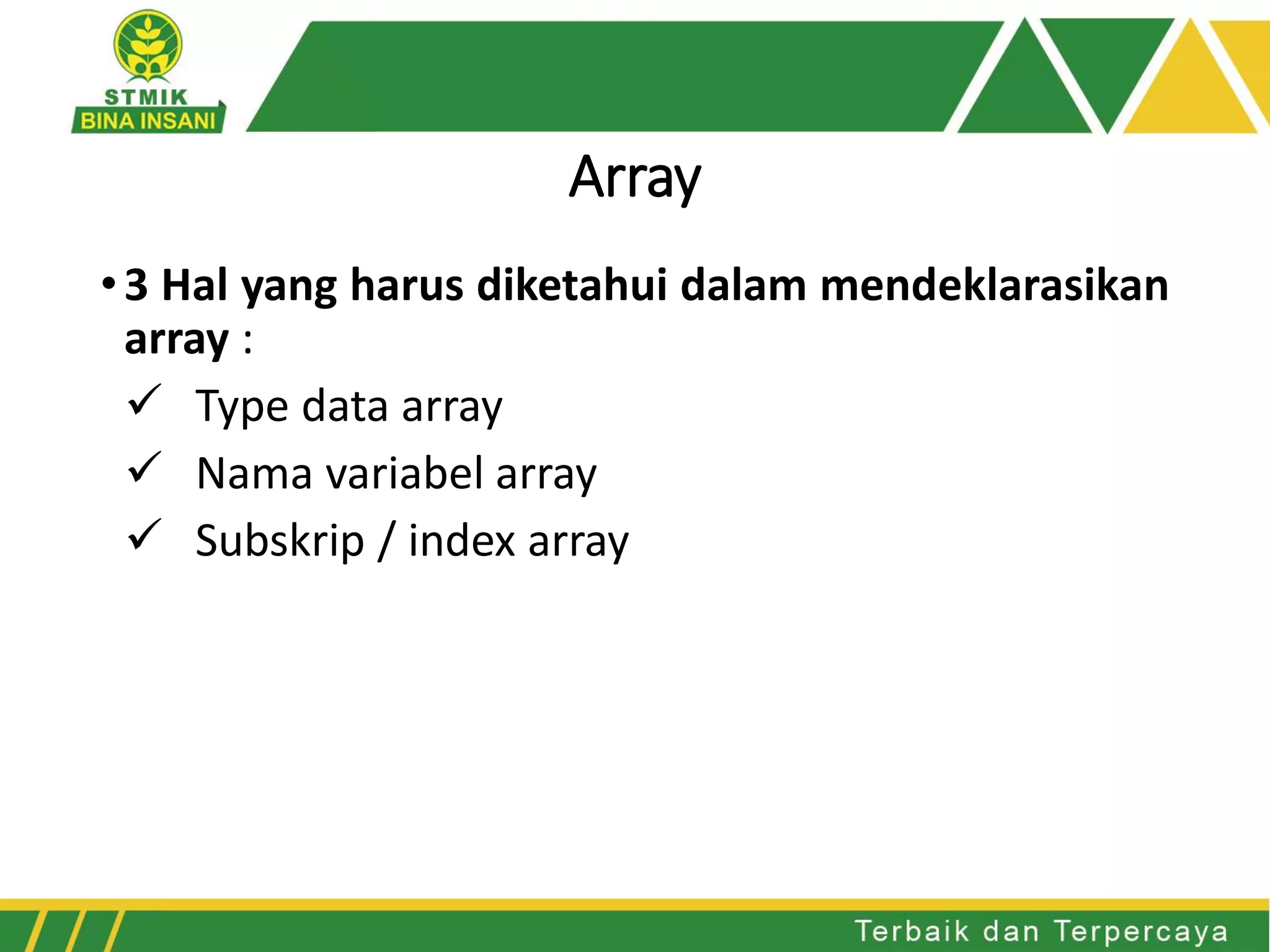 STMIK
BINA INSANI

Array

• 3 Hal yang harus diketahui dalam mendeklarasikan array :
✓ Type data array
✓ Nama variabel array
✓ Subskrip / index array

Terbaik dan Terpercaya